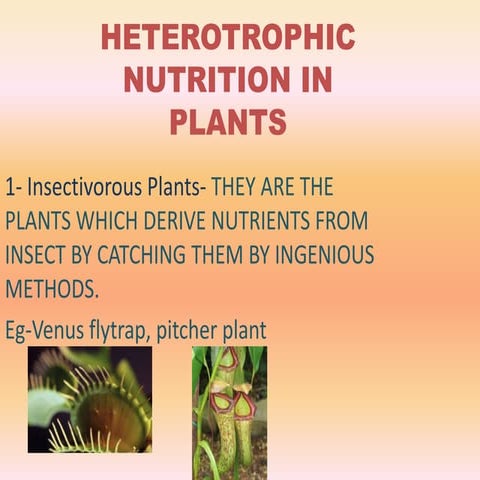 HETEROTROPHIC NUTRITION IN PLANTS

1- Insectivorous Plants- THEY ARE THE PLANTS WHICH DERIVE NUTRIENTS FROM INSECT BY CATCHING THEM BY INGENIOUS METHODS.

Eg-Venus flytrap, pitcher plant